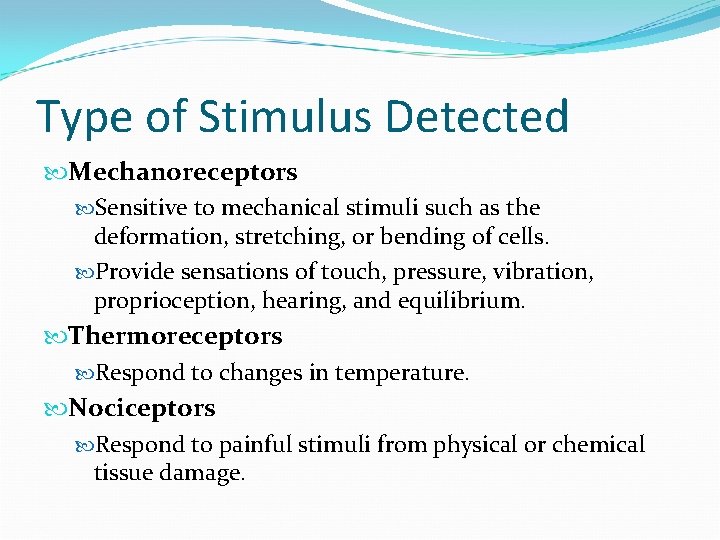 Type of Stimulus Detected

Mechanoreceptors

Sensitive to mechanical stimuli such as the deformation, stretching, or bending of cells.

Provide sensations of touch, pressure, vibration, proprioception, hearing, and equilibrium.

Thermoreceptors

Respond to changes in temperature.

Nociceptors

Respond to painful stimuli from physical or chemical tissue damage.